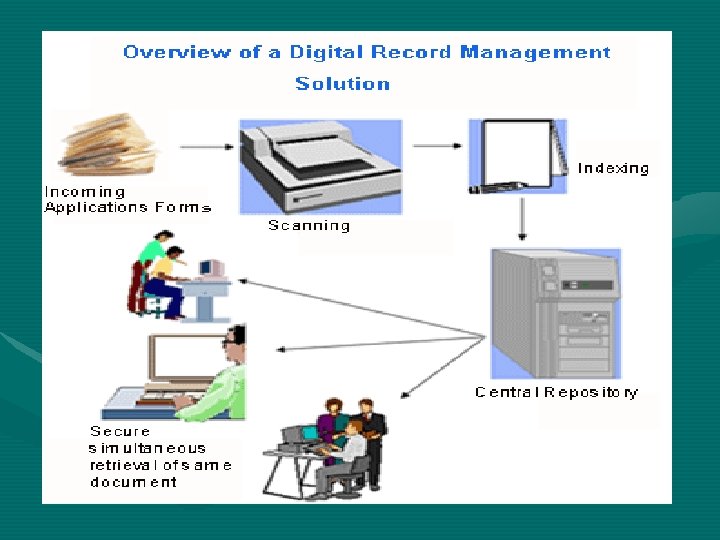 Overview of a Digital Record Management Solution

Incoming Applications Forms

Scanning

Indexing

Central Repository

Secure simultaneous retrieval of same document